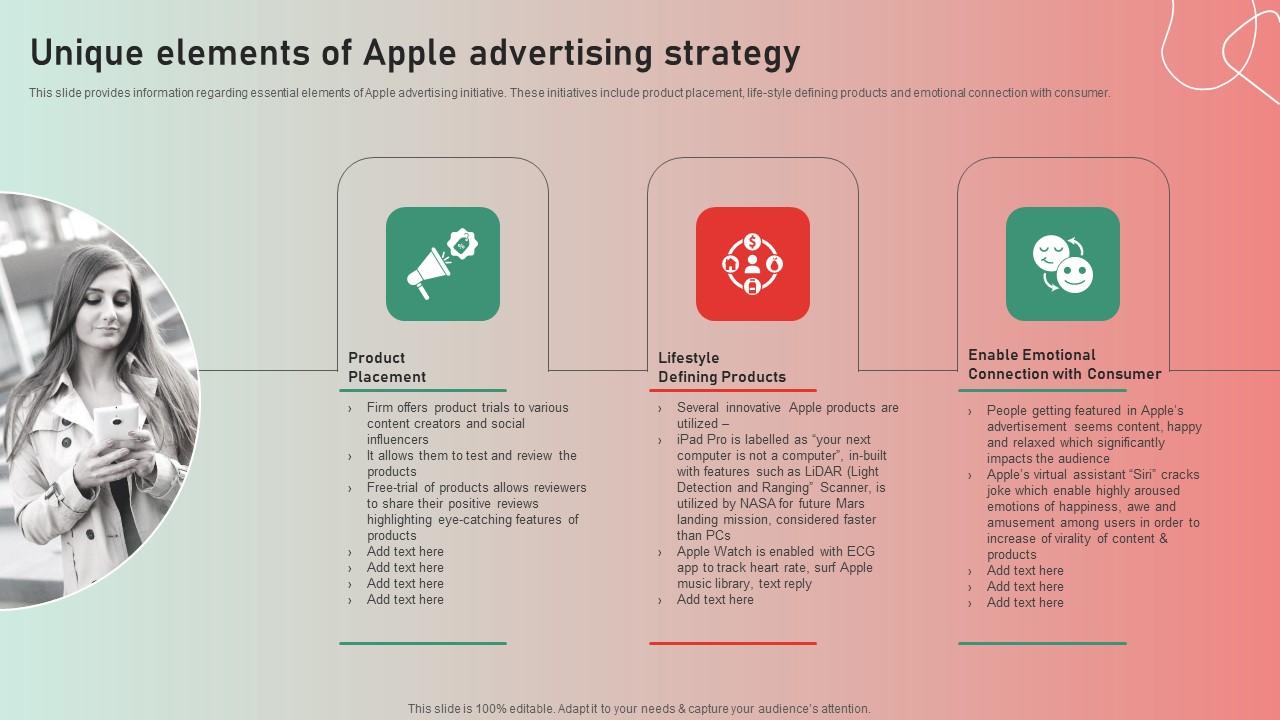 Unique elements of Apple advertising strategy

This slide provides information regarding essential elements of Apple advertising initiative. These initiatives include product placement, life-style defining products and emotional connection with consumer.

Product Placement

› Firm offers product trials to various content creators and social influencers
› It allows them to test and review the products
› Free-trial of products allows reviewers to share their positive reviews highlighting eye-catching features of products
› Add text here
› Add text here
› Add text here
› Add text here

Lifestyle Defining Products

› Several innovative Apple products are utilized –
› iPad Pro is labelled as "your next computer is not a computer", in-built with features such as LiDAR (Light Detection and Ranging" Scanner, is utilized by NASA for future Mars landing mission, considered faster than PCs
› Apple Watch is enabled with ECG app to track heart rate, surf Apple music library, text reply
› Add text here

Enable Emotional Connection with Consumer

› People getting featured in Apple's advertisement seems content, happy and relaxed which significantly impacts the audience
› Apple's virtual assistant "Siri" cracks joke which enable highly aroused emotions of happiness, awe and amusement among users in order to increase of virality of content & products
› Add text here
› Add text here
› Add text here

This slide is 100% editable. Adapt it to your needs & capture your audience's attention.